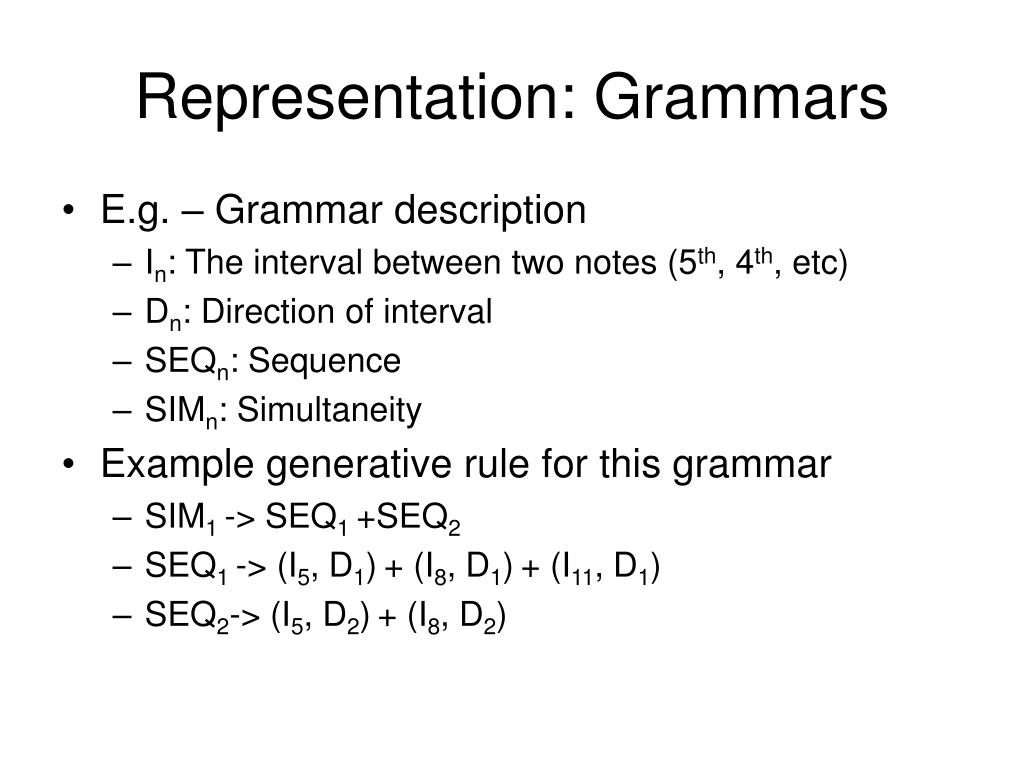 Representation: Grammars

• E.g. – Grammar description
– $I_n$: The interval between two notes ($5^{th}$, $4^{th}$, etc)
– $D_n$: Direction of interval
– $SEQ_n$: Sequence
– $SIM_n$: Simultaneity

• Example generative rule for this grammar
– $SIM_1$ -> $SEQ_1$ +$SEQ_2$
– $SEQ_1$ -> ($I_5$, $D_1$) + ($I_8$, $D_1$) + ($I_{11}$, $D_1$)
– $SEQ_2$-> ($I_5$, $D_2$) + ($I_8$, $D_2$)